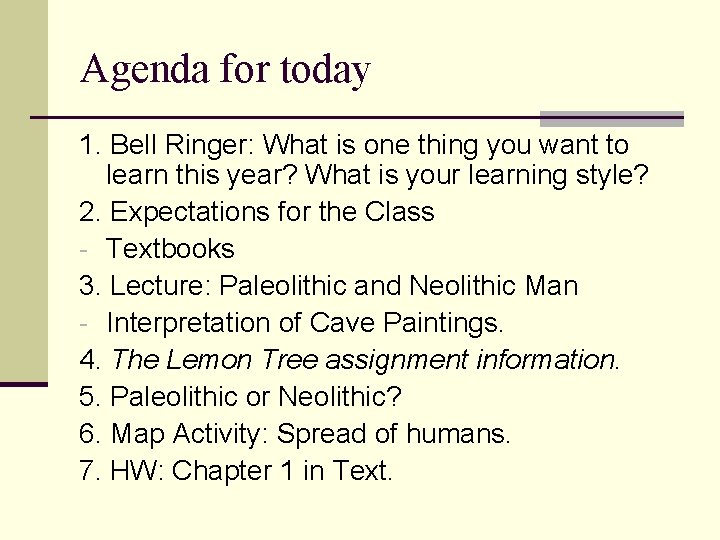 Agenda for today

1. Bell Ringer: What is one thing you want to learn this year? What is your learning style?
2. Expectations for the Class
- Textbooks
3. Lecture: Paleolithic and Neolithic Man
- Interpretation of Cave Paintings.
4. The Lemon Tree assignment information.
5. Paleolithic or Neolithic?
6. Map Activity: Spread of humans.
7. HW: Chapter 1 in Text.